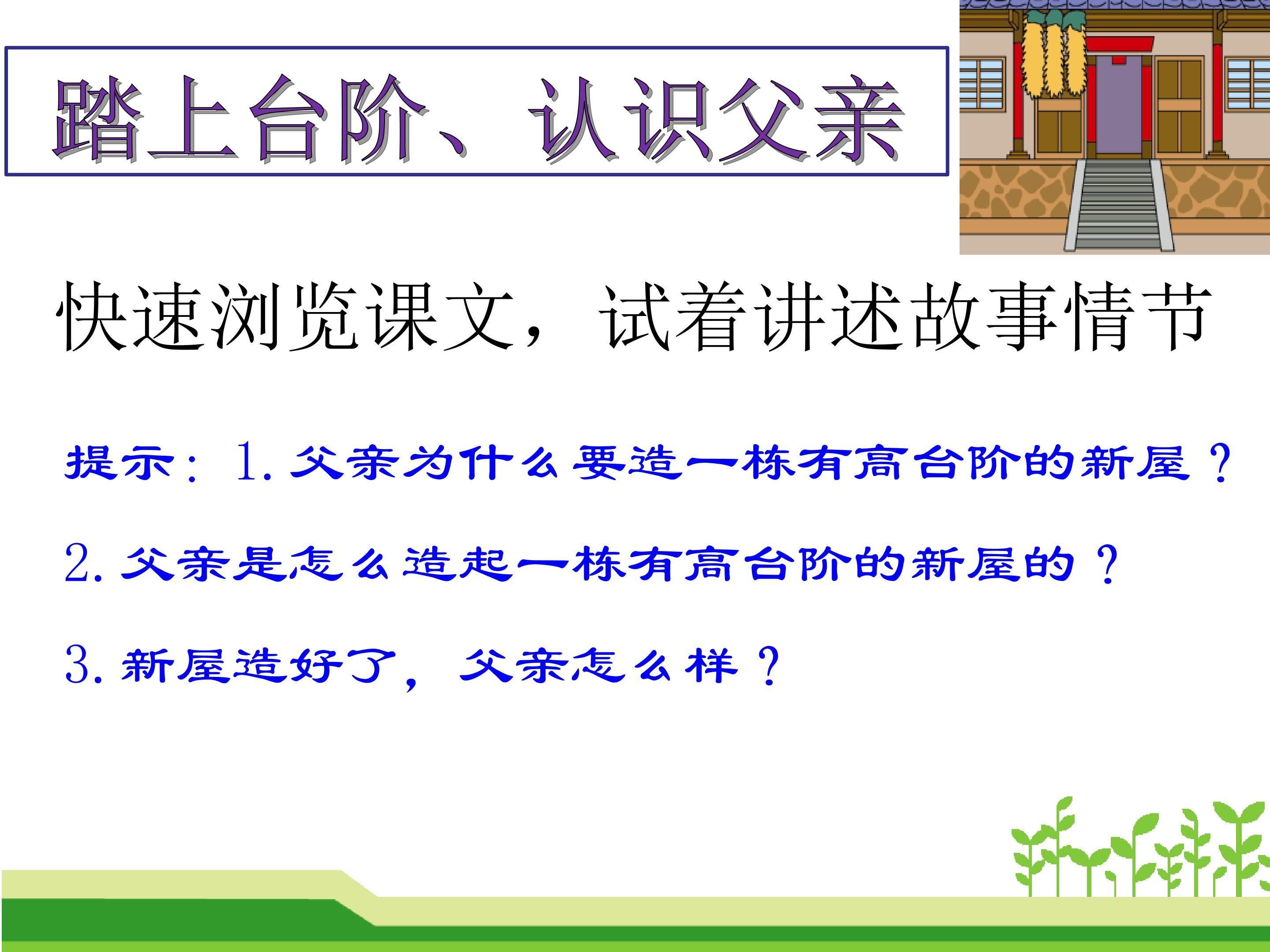 踏上台阶、认识父亲

快速浏览课文，试着讲述故事情节

提示：1.父亲为什么要造一栋有高台阶的新屋？

2.父亲是怎么造起一栋有高台阶的新屋的？

3.新屋造好了，父亲怎么样？